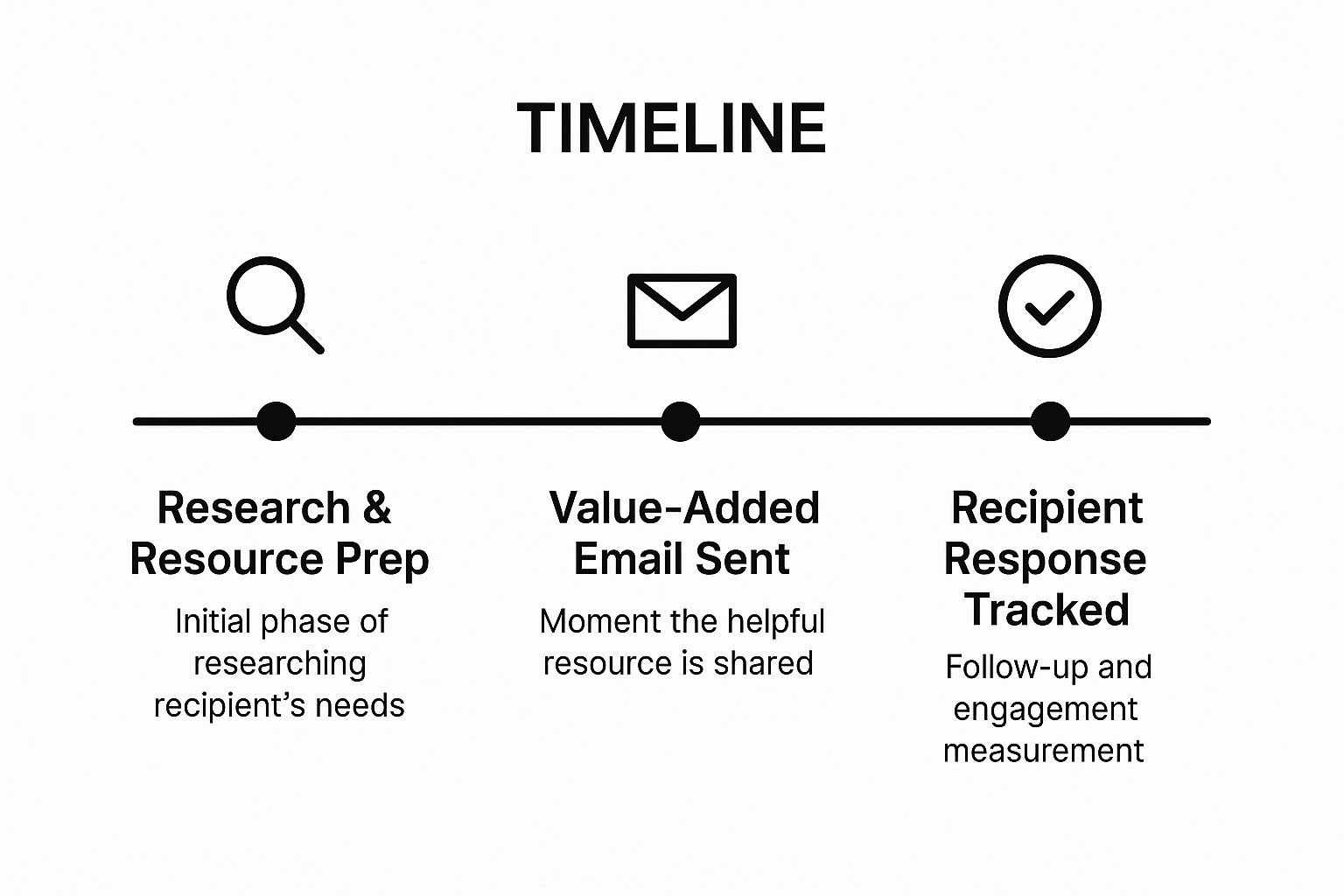 TIMELINE

Research & Resource Prep

Initial phase of researching recipient's needs

Value-Added Email Sent

Moment the helpful resource is shared

Recipient Response Tracked

Follow-up and engagement measurement